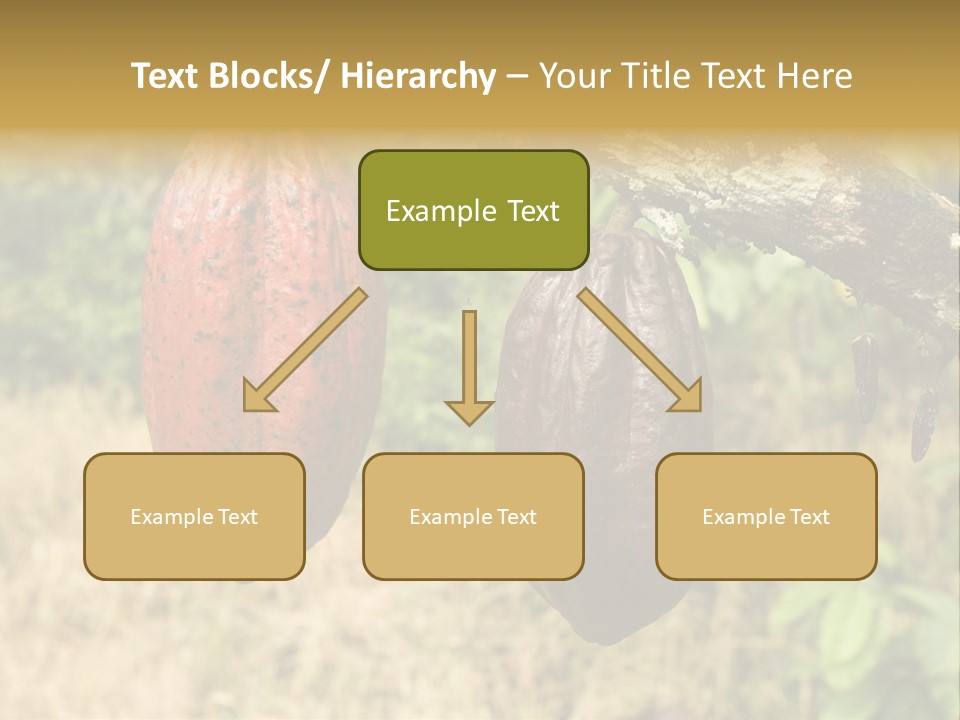 Text Blocks/ Hierarchy – Your Title Text Here

Example Text

Example Text

Example Text

Example Text